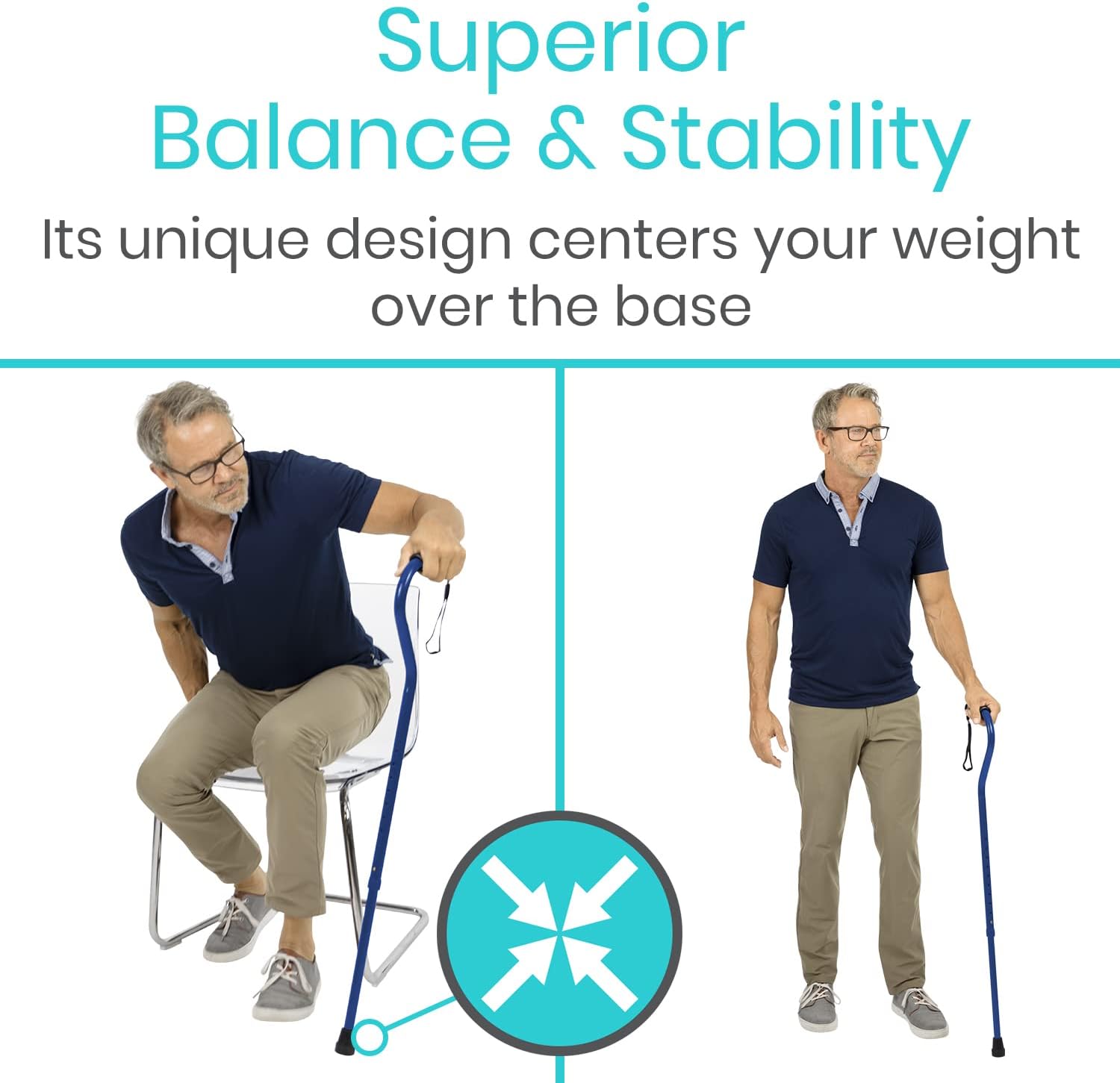 Superior
Balance & Stability

Its unique design centers your weight over the base